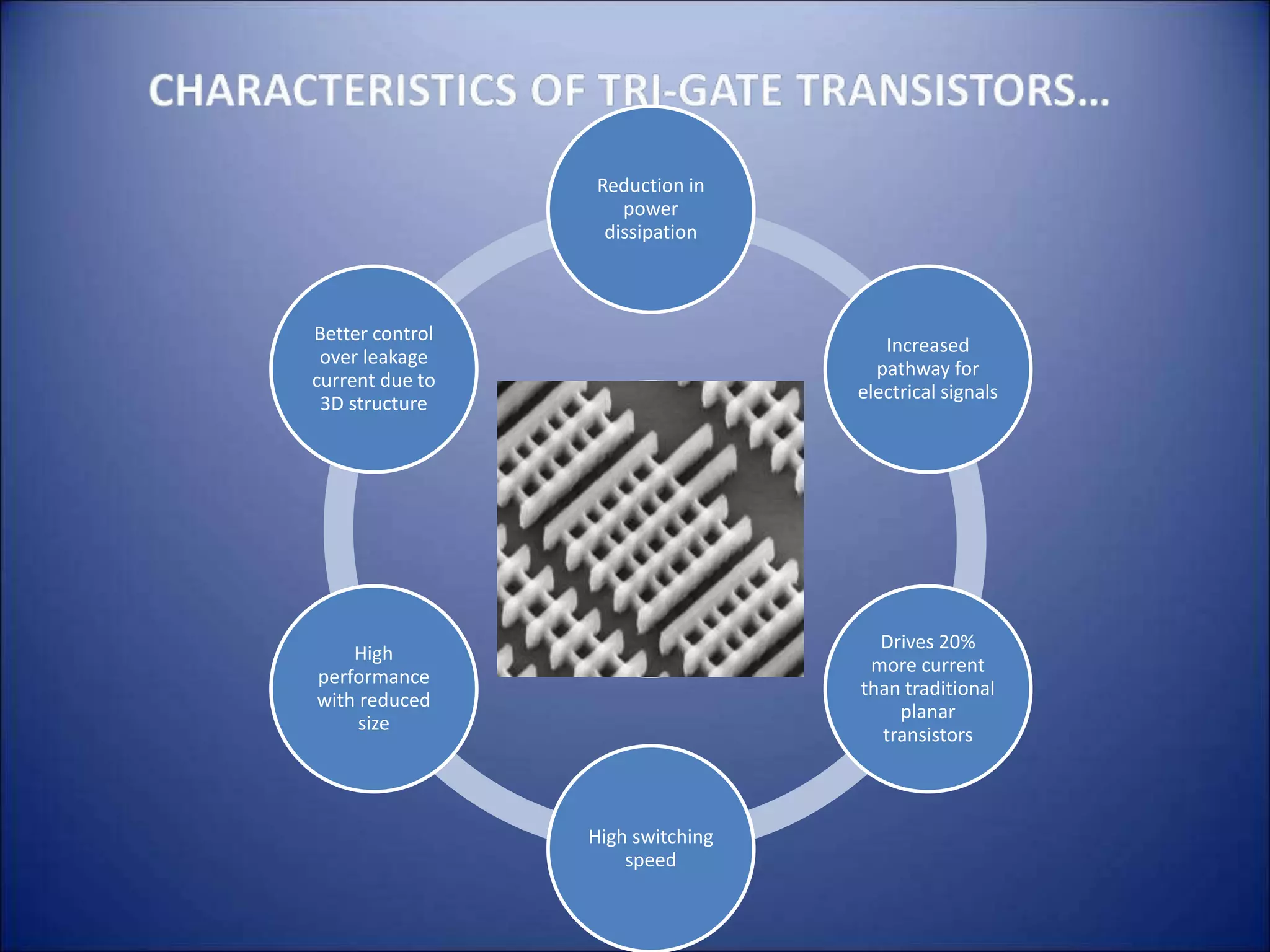 CHARACTERISTICS OF TRI-GATE TRANSISTORS…

Reduction in power dissipation

Increased pathway for electrical signals

Drives 20% more current than traditional planar transistors

High switching speed

High performance with reduced size

Better control over leakage current due to 3D structure